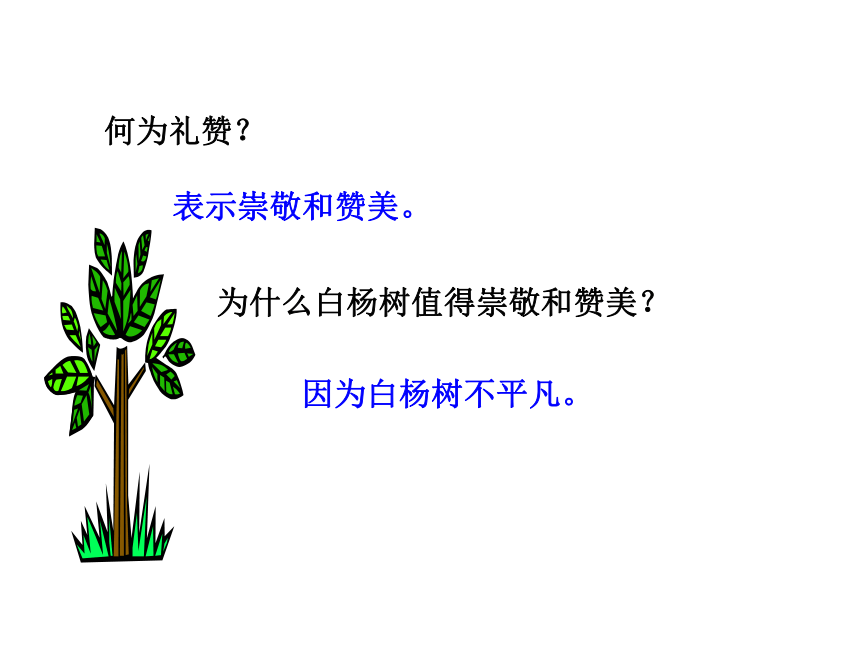 何为礼赞？

表示崇敬和赞美。

为什么白杨树值得崇敬和赞美？

因为白杨树不平凡。